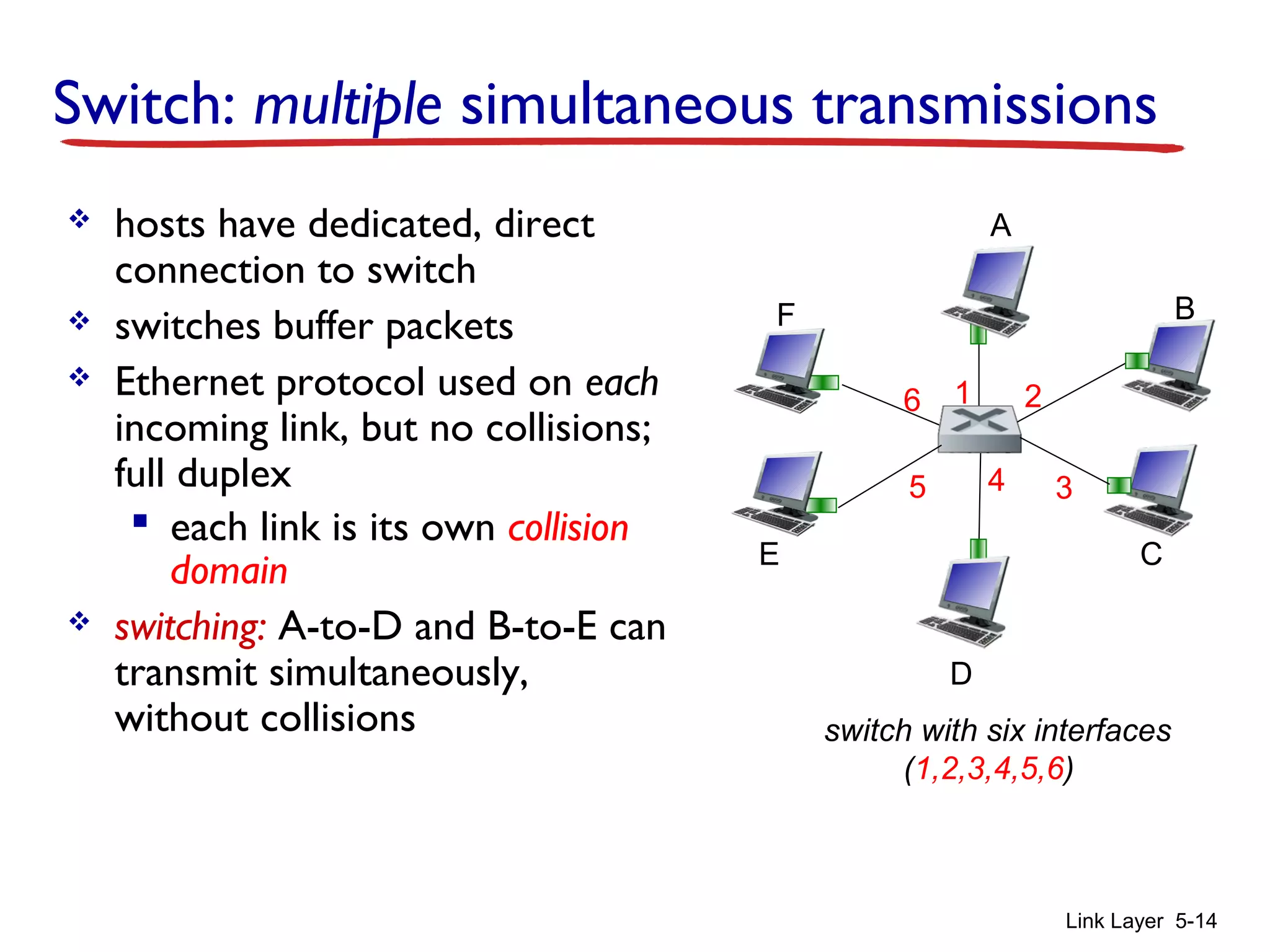 Switch: multiple simultaneous transmissions

❖ hosts have dedicated, direct connection to switch
❖ switches buffer packets
❖ Ethernet protocol used on each incoming link, but no collisions; full duplex
▪ each link is its own collision domain
❖ switching: A-to-D and B-to-E can transmit simultaneously, without collisions

A
F
B
6
1
2
5
4
3
E
C
D

switch with six interfaces (1,2,3,4,5,6)

Link Layer 5-14